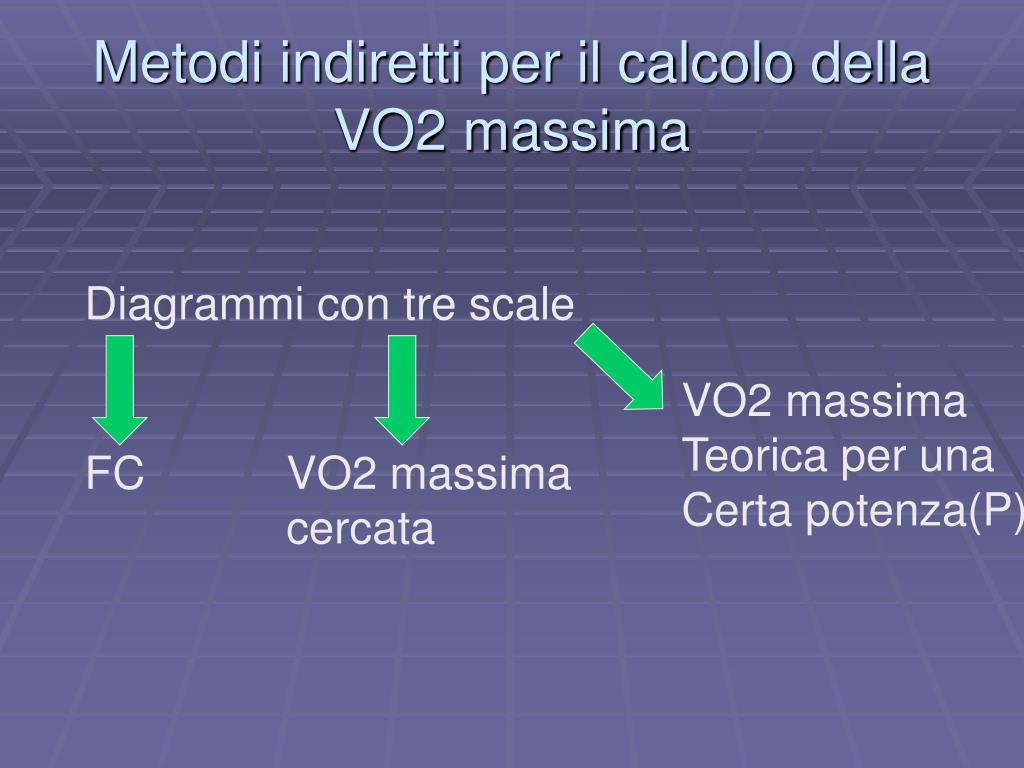 Metodi indiretti per il calcolo della VO2 massima

Diagrammi con tre scale

FC

VO2 massima cercata

VO2 massima Teorica per una Certa potenza(P)